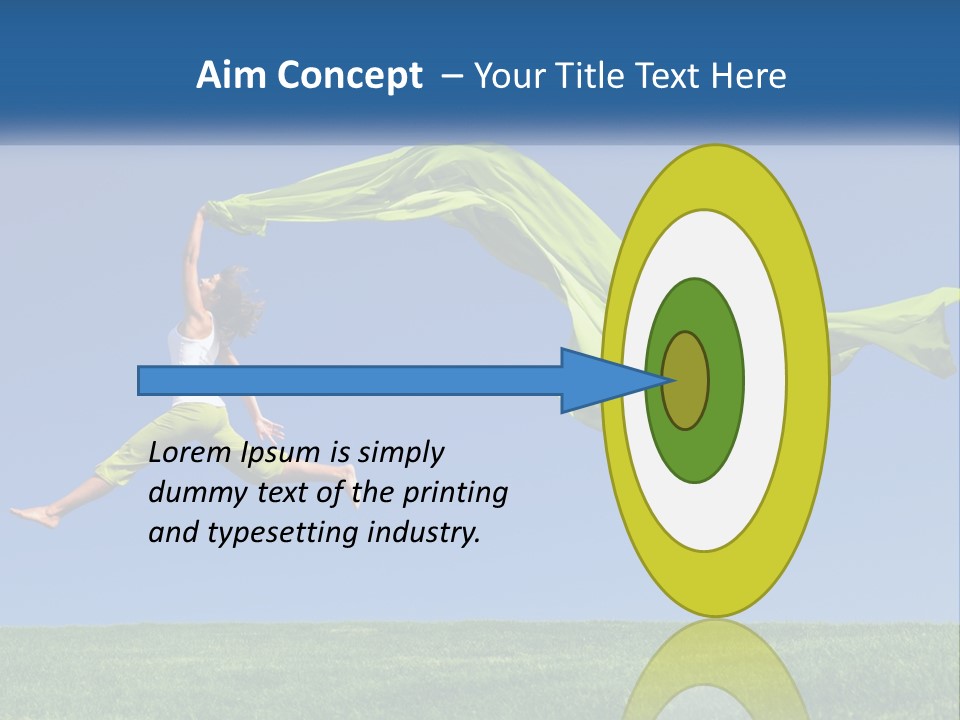 Aim Concept – Your Title Text Here

Lorem Ipsum is simply dummy text of the printing and typesetting industry.